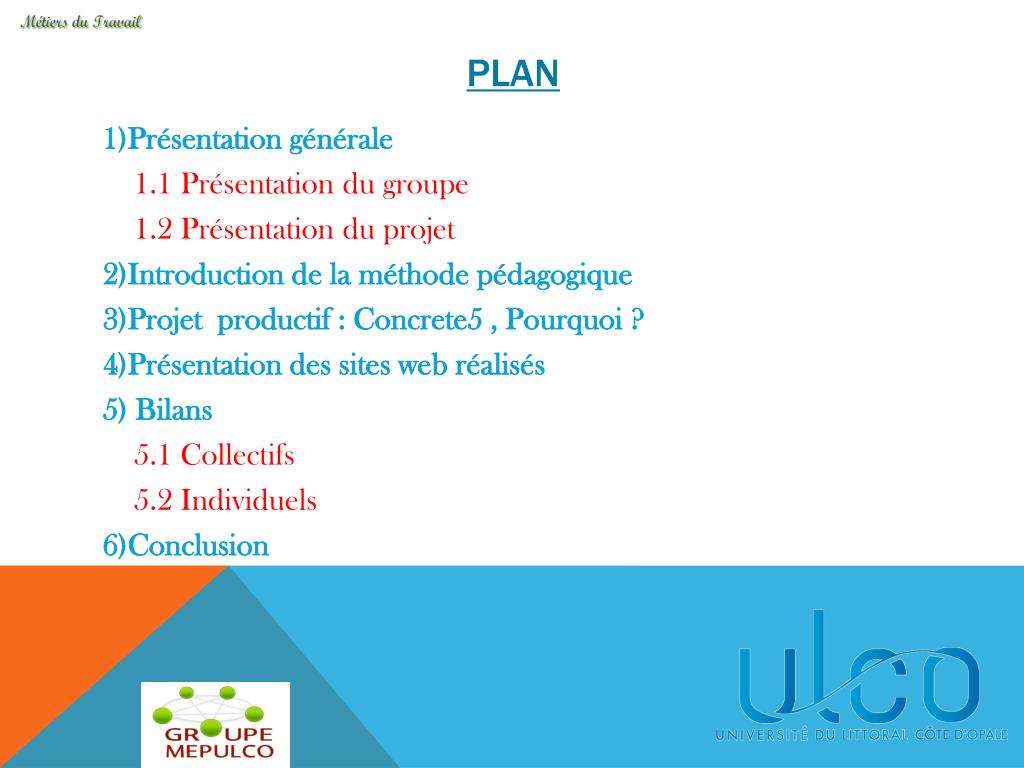 Métiers du Travail

PLAN

1)Présentation générale

1.1 Présentation du groupe

1.2 Présentation du projet

2)Introduction de la méthode pédagogique

3)Projet productif : Concrete5 , Pourquoi ?

4)Présentation des sites web réalisés

5) Bilans

5.1 Collectifs

5.2 Individuels

6)Conclusion

GROUPE MEPULCO

ulco

UNIVERSITÉ DU LITTORAL CÔTE D'OPALE